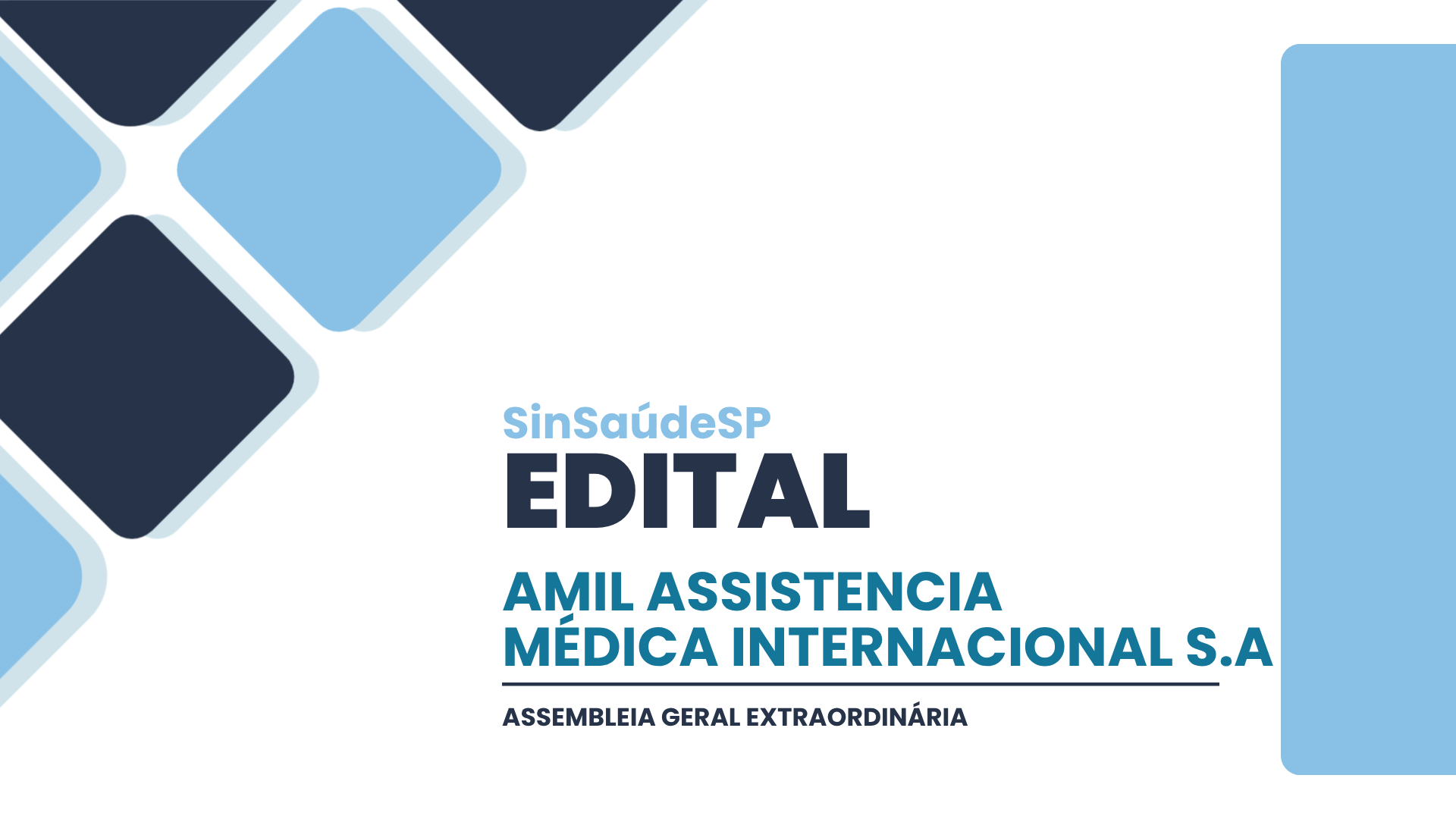 SinSaúdeSP
EDITAL

AMIL ASSISTENCIA MÉDICA INTERNACIONAL S.A

ASSEMBLEIA GERAL EXTRAORDINÁRIA